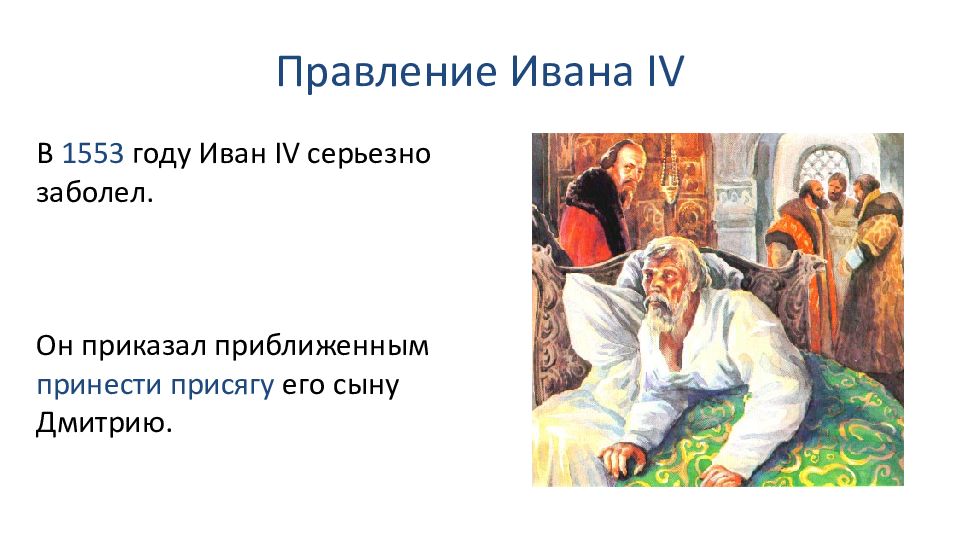 Правление Ивана IV

В 1553 году Иван IV серьезно заболел.

Он приказал приближенным принести присягу его сыну Дмитрию.